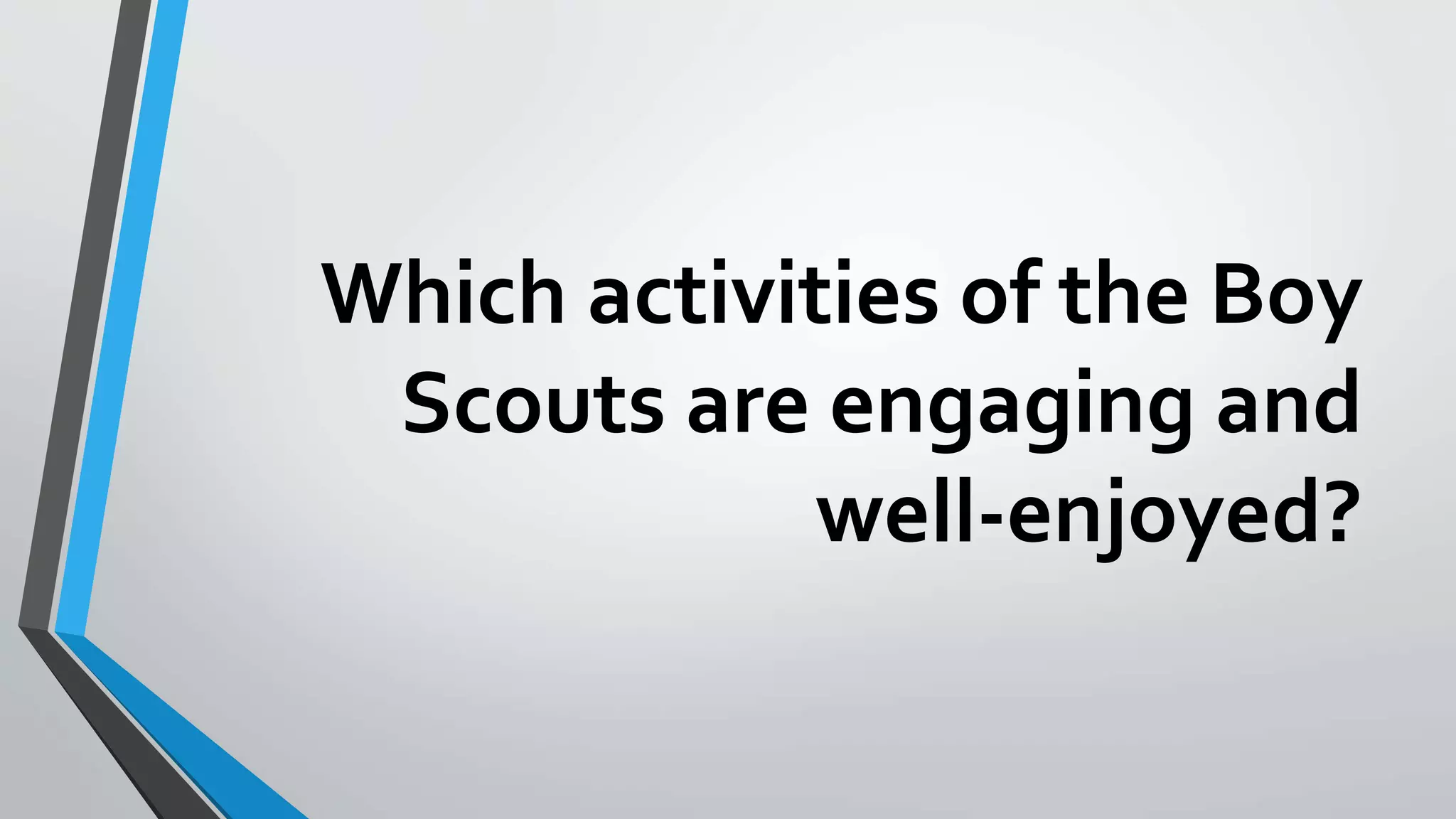 Which activities of the Boy Scouts are engaging and well-enjoyed?